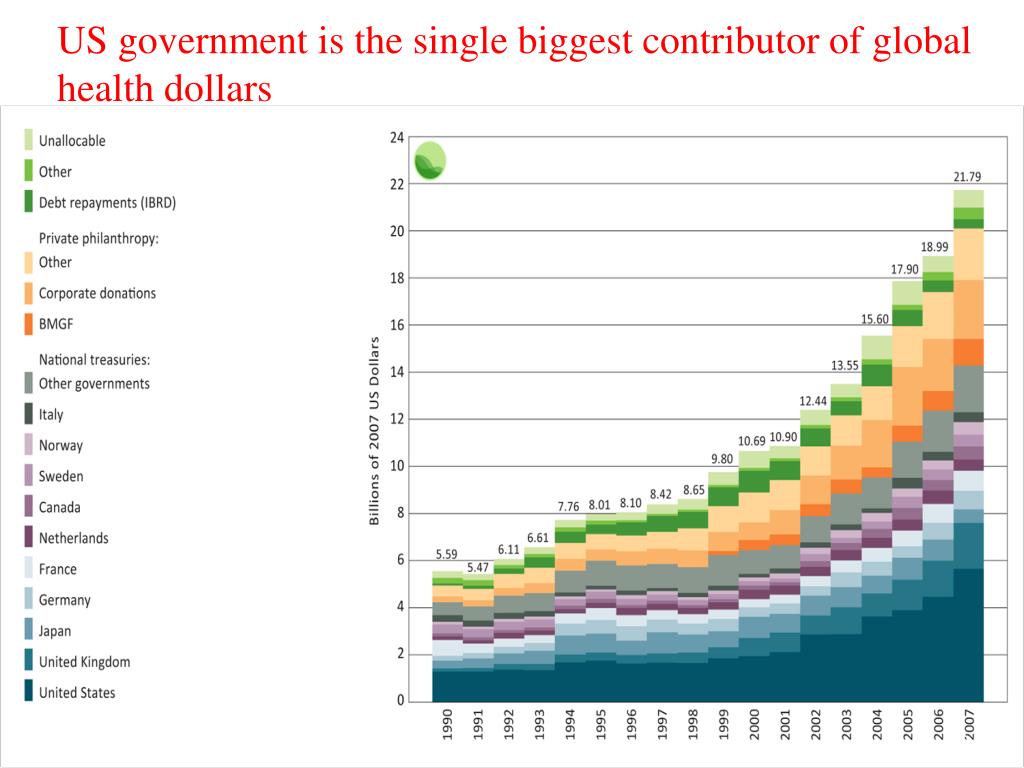 US government is the single biggest contributor of global health dollars

Unallocable
Other
Debt repayments (IBRD)
Private philanthropy:
Other
Corporate donations
BMGF
National treasuries:
Other governments
Italy
Norway
Sweden
Canada
Netherlands
France
Germany
Japan
United Kingdom
United States

Billions of 2007 US Dollars

24
22
20
18
16
14
12
10
8
6
4
2
0

5.59
5.47
6.11
6.61
7.76
8.01
8.10
8.42
8.65
9.80
10.69
10.90
12.44
13.55
15.60
17.90
18.99
21.79

1990
1991
1992
1993
1994
1995
1996
1997
1998
1999
2000
2001
2002
2003
2004
2005
2006
2007